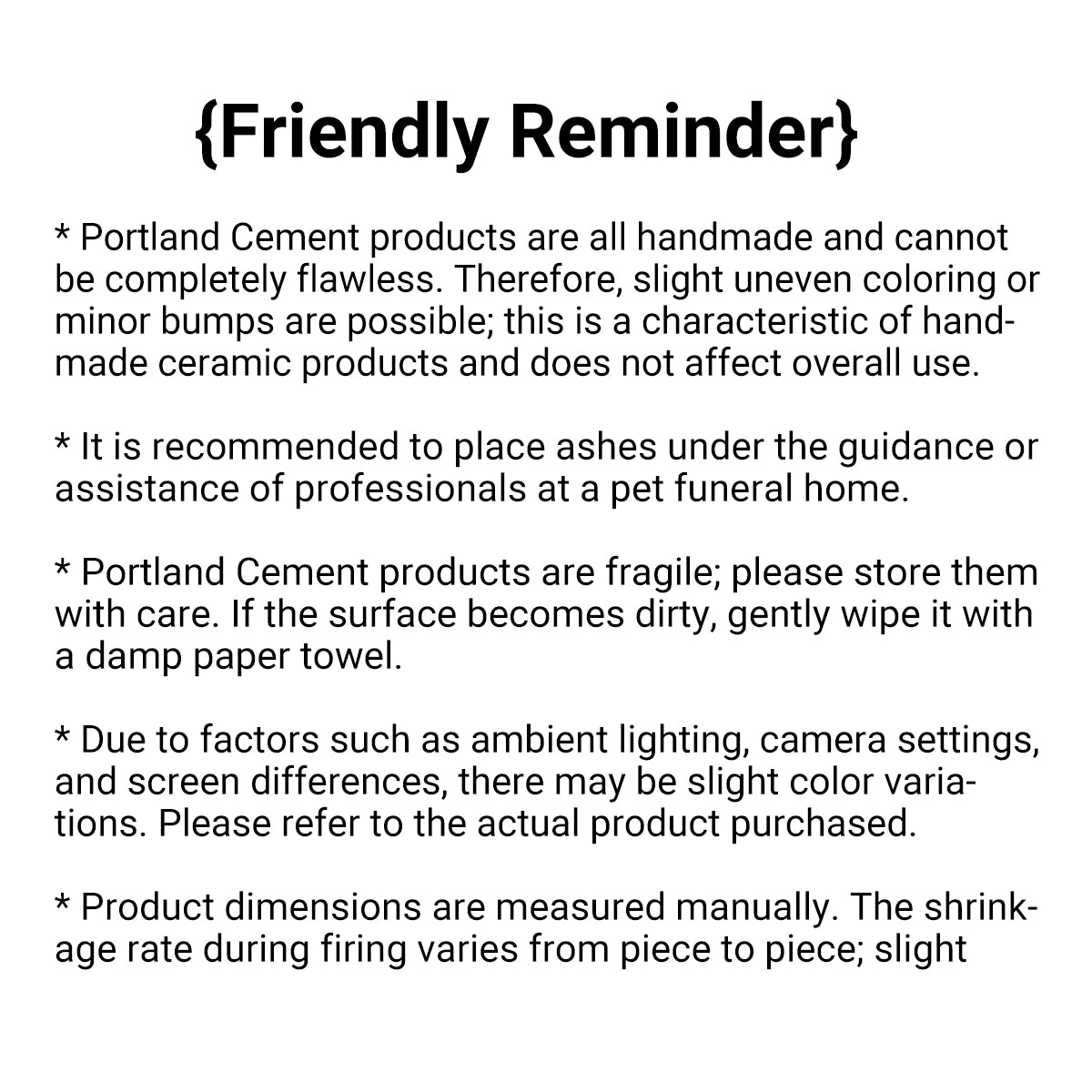 {Friendly Reminder}

* Portland Cement products are all handmade and cannot be completely flawless. Therefore, slight uneven coloring or minor bumps are possible; this is a characteristic of handmade ceramic products and does not affect overall use.

* It is recommended to place ashes under the guidance or assistance of professionals at a pet funeral home.

* Portland Cement products are fragile; please store them with care. If the surface becomes dirty, gently wipe it with a damp paper towel.

* Due to factors such as ambient lighting, camera settings, and screen differences, there may be slight color variations. Please refer to the actual product purchased.

* Product dimensions are measured manually. The shrinkage rate during firing varies from piece to piece; slight